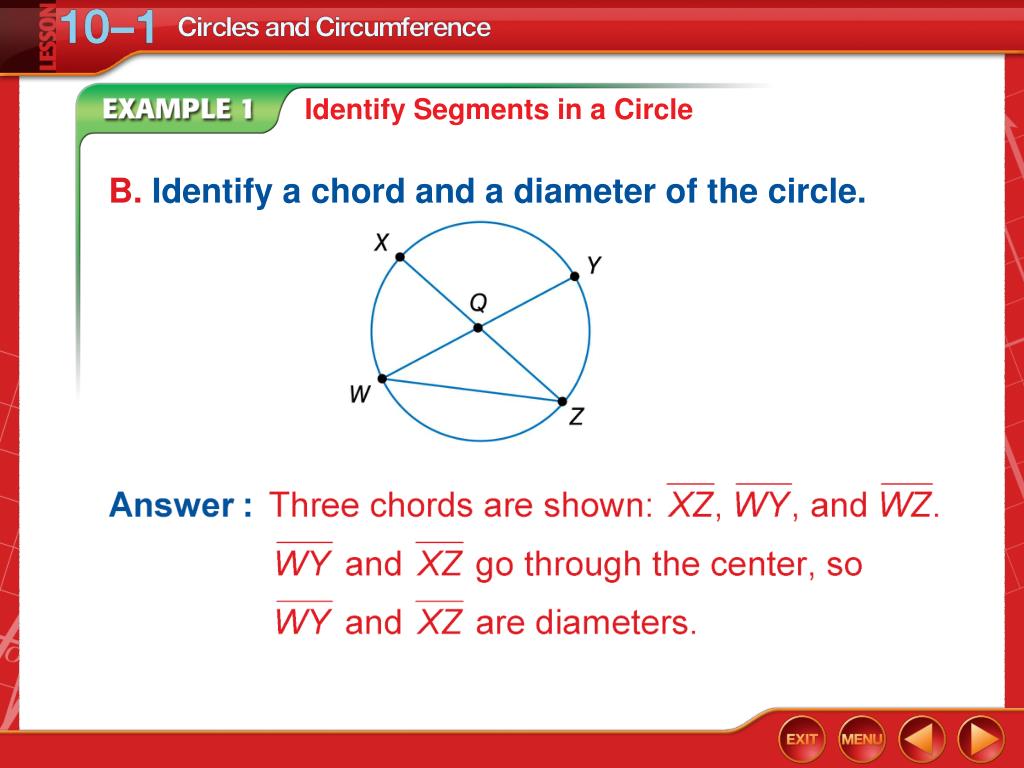 LESSON 10–1 Circles and Circumference

EXAMPLE 1 Identify Segments in a Circle

B. Identify a chord and a diameter of the circle.

X
Y
Q
W
Z

Answer : Three chords are shown: $\overline{XZ}$, $\overline{WY}$, and $\overline{WZ}$. $\overline{WY}$ and $\overline{XZ}$ go through the center, so $\overline{WY}$ and $\overline{XZ}$ are diameters.

EXIT MENU